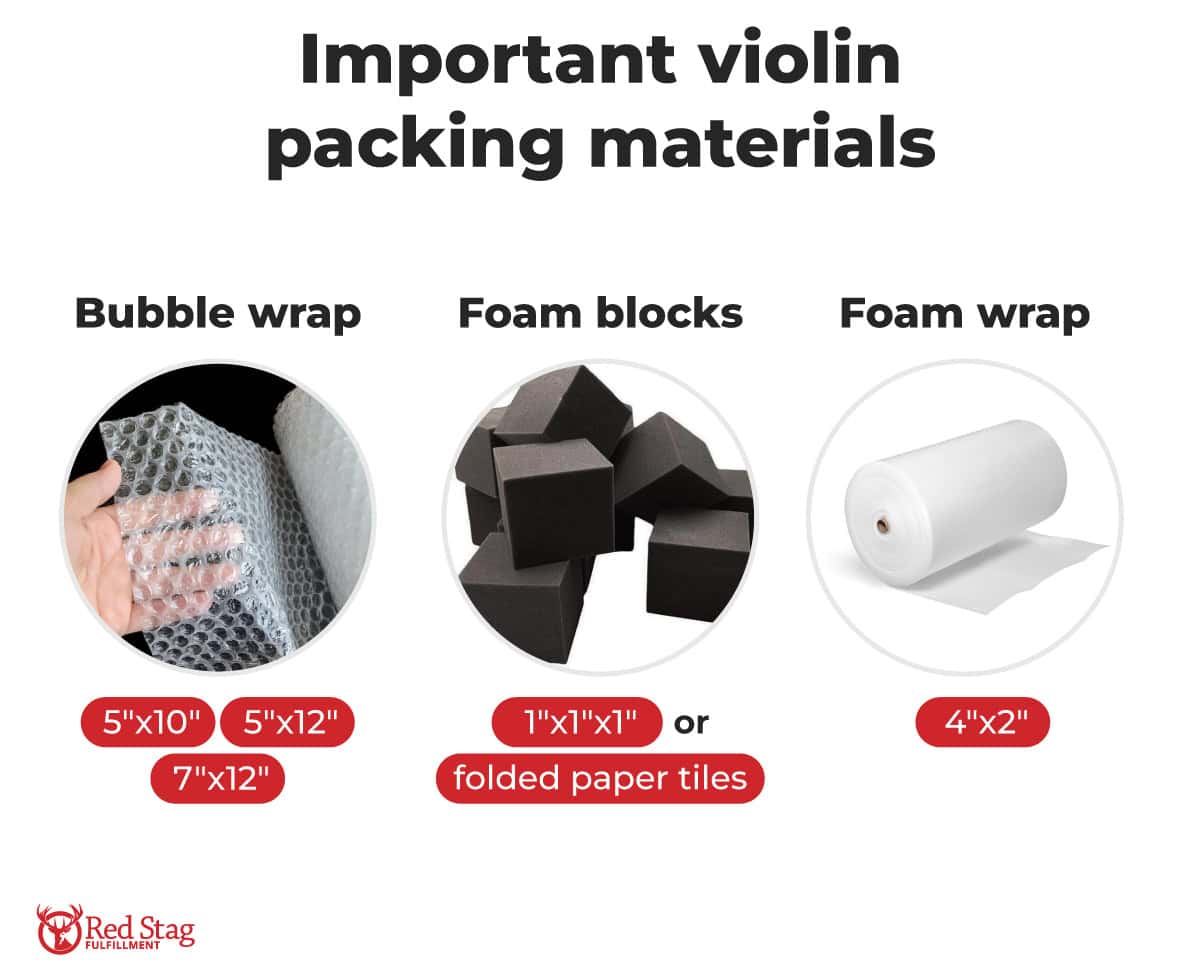 Important violin packing materials

Bubble wrap

5"x10" 5"x12"
7"x12"

Foam blocks

1"x1"x1" or
folded paper tiles

Foam wrap

4"x2"

Red Stag FULFILLMENT